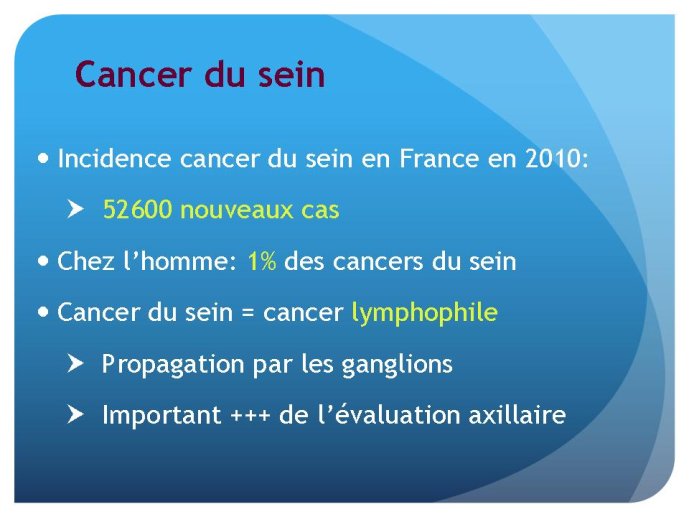 Cancer du sein

• Incidence cancer du sein en France en 2010:

➤ 52600 nouveaux cas

• Chez l'homme: 1% des cancers du sein

• Cancer du sein = cancer lymphophile

➤ Propagation par les ganglions

➤ Important +++ de l'évaluation axillaire